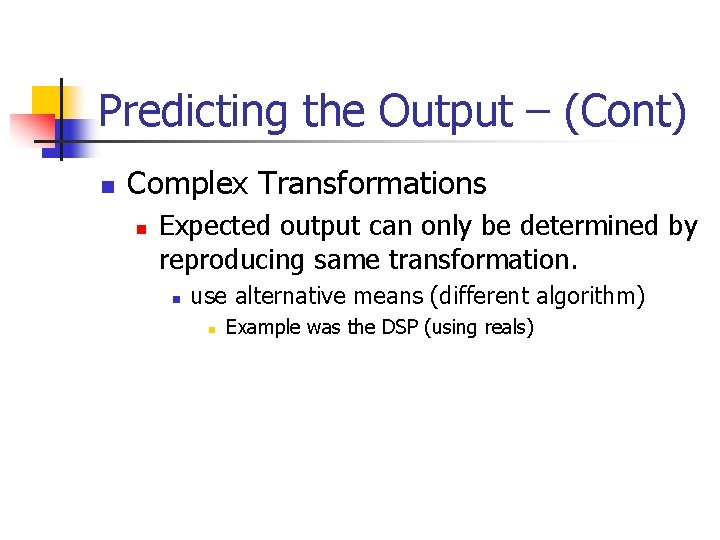 Predicting the Output – (Cont)

Complex Transformations

Expected output can only be determined by reproducing same transformation.

use alternative means (different algorithm)

Example was the DSP (using reals)